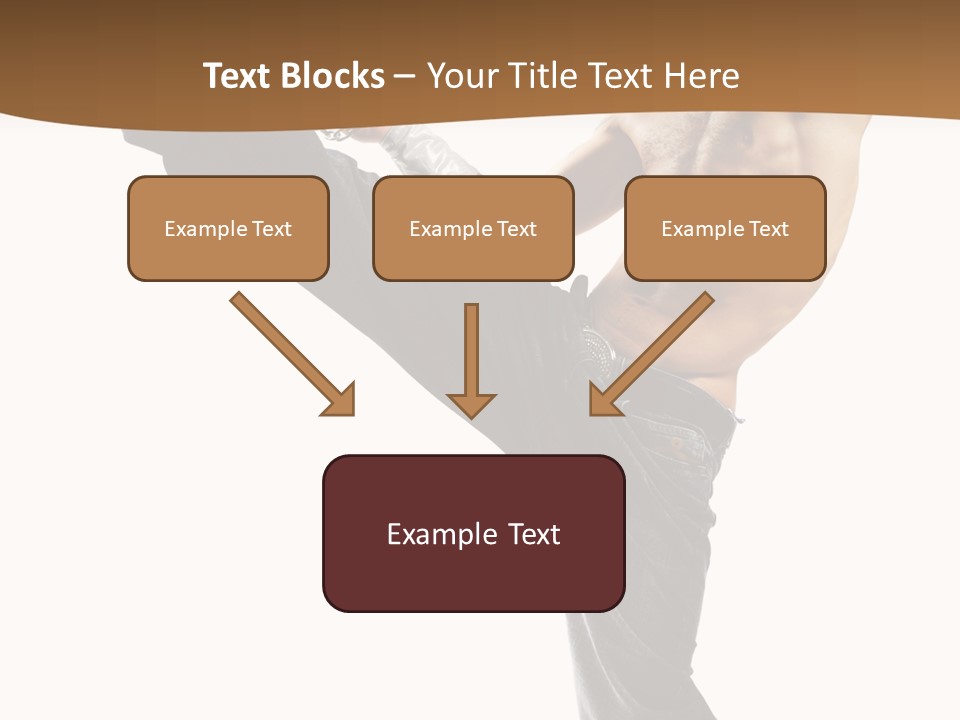 Text Blocks – Your Title Text Here

Example Text

Example Text

Example Text

Example Text